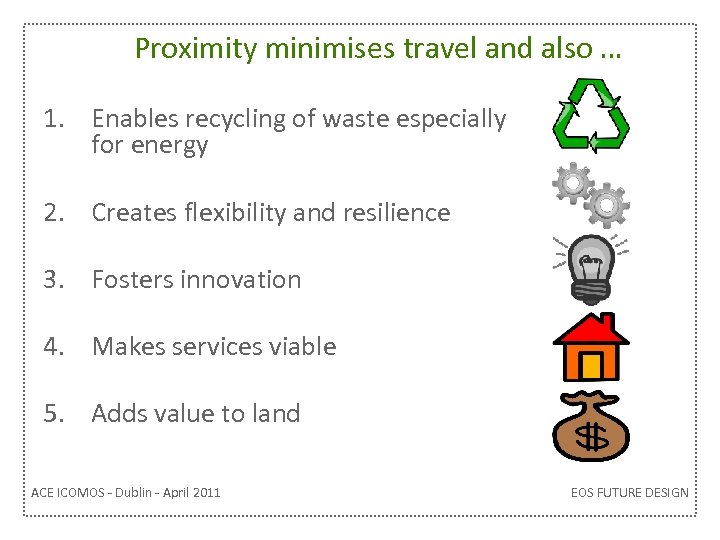 Proximity minimises travel and also …

1. Enables recycling of waste especially for energy

2. Creates flexibility and resilience

3. Fosters innovation

4. Makes services viable

5. Adds value to land

$

ACE ICOMOS - Dublin - April 2011

EOS FUTURE DESIGN